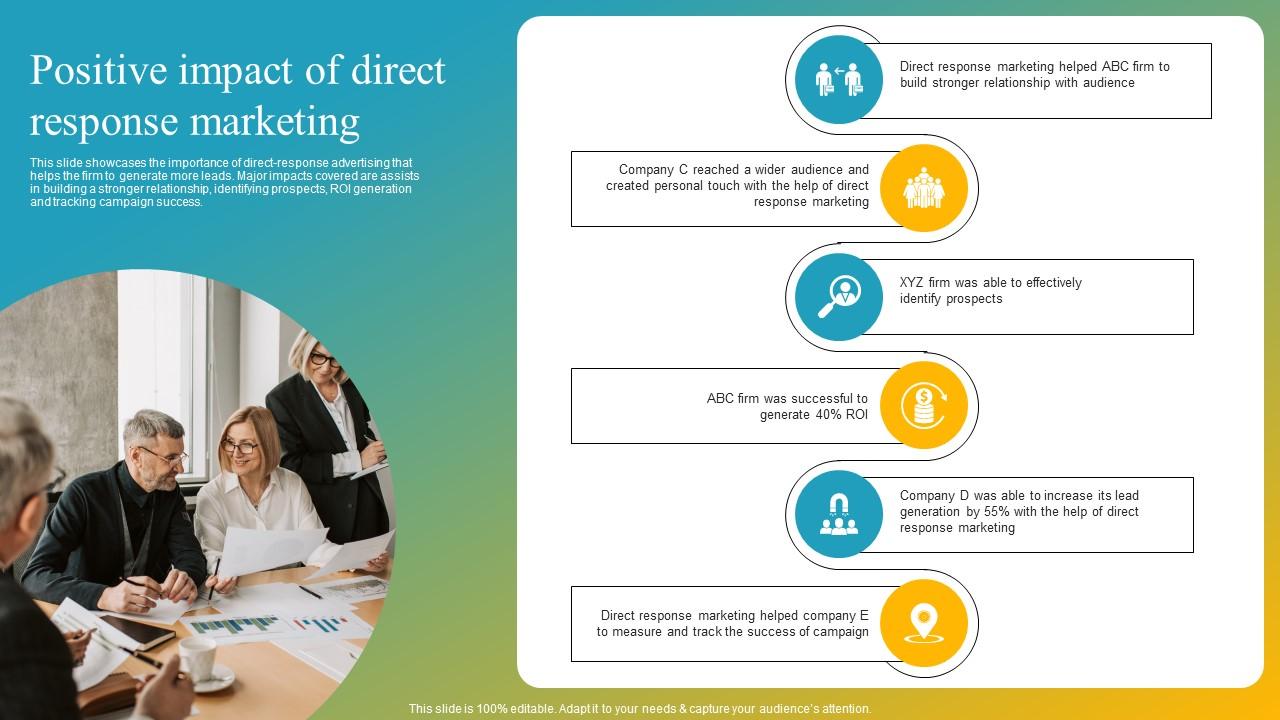 Positive impact of direct response marketing

This slide showcases the importance of direct-response advertising that helps the firm to generate more leads. Major impacts covered are assists in building a stronger relationship, identifying prospects, ROI generation and tracking campaign success.

Direct response marketing helped ABC firm to build stronger relationship with audience

Company C reached a wider audience and created personal touch with the help of direct response marketing

XYZ firm was able to effectively identify prospects

ABC firm was successful to generate 40% ROI

Company D was able to increase its lead generation by 55% with the help of direct response marketing

Direct response marketing helped company E to measure and track the success of campaign

This slide is 100% editable. Adapt it to your needs & capture your audience's attention.